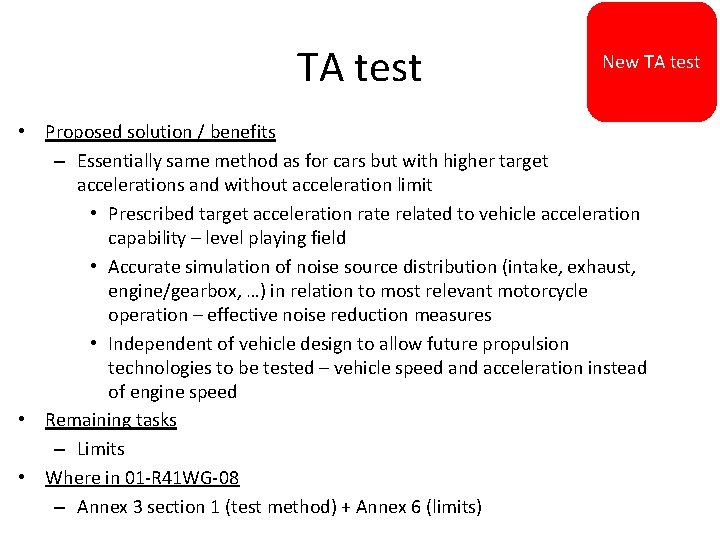 TA test

New TA test

• Proposed solution / benefits
– Essentially same method as for cars but with higher target accelerations and without acceleration limit
• Prescribed target acceleration rate related to vehicle acceleration capability – level playing field
• Accurate simulation of noise source distribution (intake, exhaust, engine/gearbox, …) in relation to most relevant motorcycle operation – effective noise reduction measures
• Independent of vehicle design to allow future propulsion technologies to be tested – vehicle speed and acceleration instead of engine speed
• Remaining tasks
– Limits
• Where in 01-R41WG-08
– Annex 3 section 1 (test method) + Annex 6 (limits)